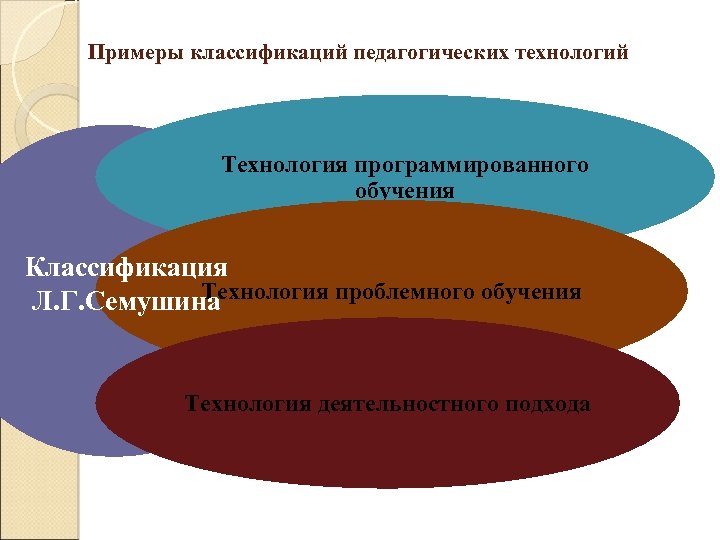 Примеры классификаций педагогических технологий

Классификация Л.Г.Семушина

Технология программированного обучения

Технология проблемного обучения

Технология деятельностного подхода